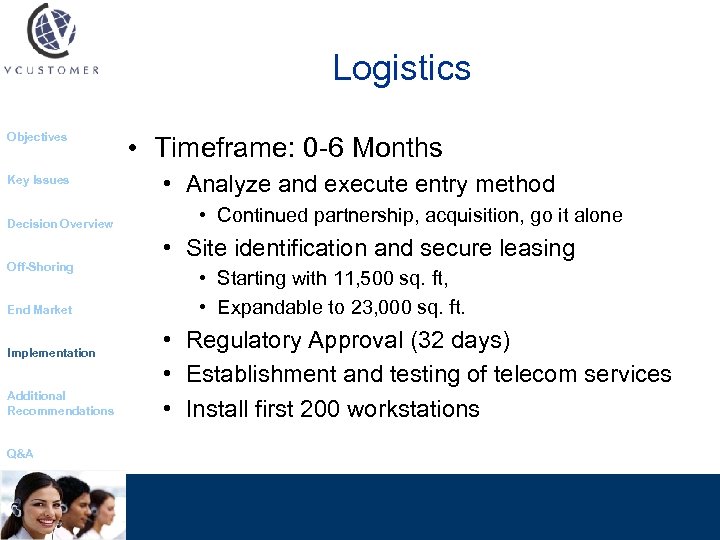 VCUSTOMER

Logistics

Objectives

Key Issues

Decision Overview

Off-Shoring

End Market

Implementation

Additional Recommendations

Q&A

• Timeframe: 0-6 Months
  • Analyze and execute entry method
    • Continued partnership, acquisition, go it alone
  • Site identification and secure leasing
    • Starting with 11,500 sq. ft,
    • Expandable to 23,000 sq. ft.
  • Regulatory Approval (32 days)
  • Establishment and testing of telecom services
  • Install first 200 workstations